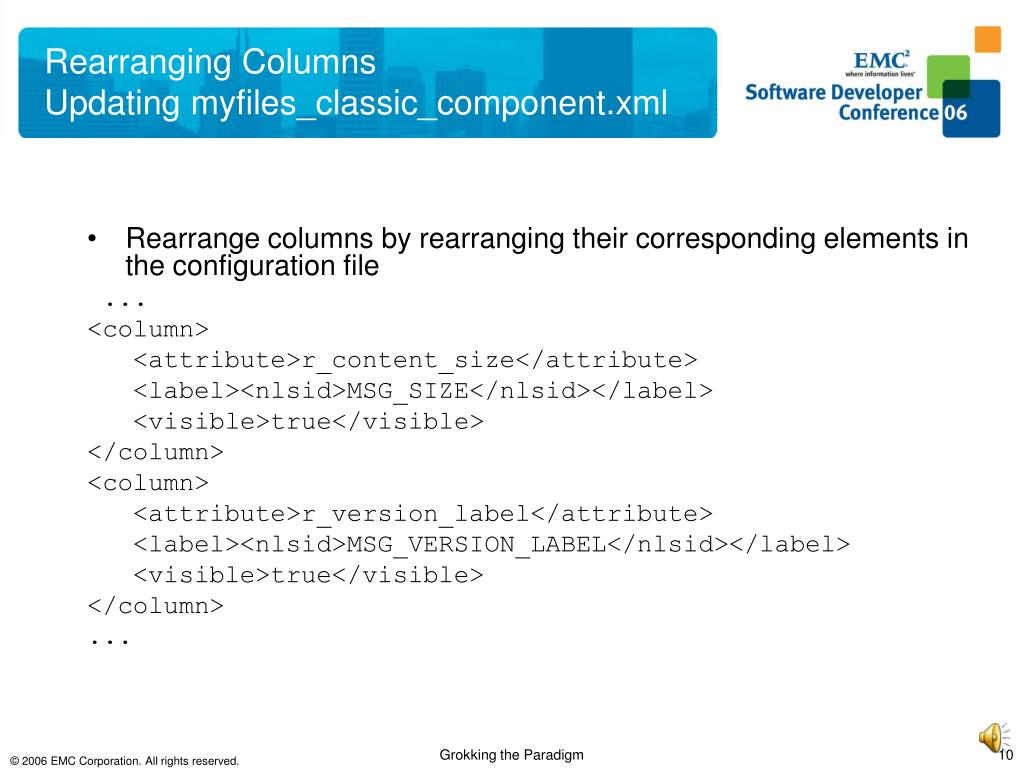 Rearranging Columns
Updating myfiles_classic_component.xml

EMC$^2$
where information lives
Software Developer
Conference 06

• Rearrange columns by rearranging their corresponding elements in the configuration file

...
<column>
<attribute>r_content_size</attribute>
<label><nlsid>MSG_SIZE</nlsid></label>
<visible>true</visible>
</column>
<column>
<attribute>r_version_label</attribute>
<label><nlsid>MSG_VERSION_LABEL</nlsid></label>
<visible>true</visible>
</column>
...

© 2006 EMC Corporation. All rights reserved.

Grokking the Paradigm

10